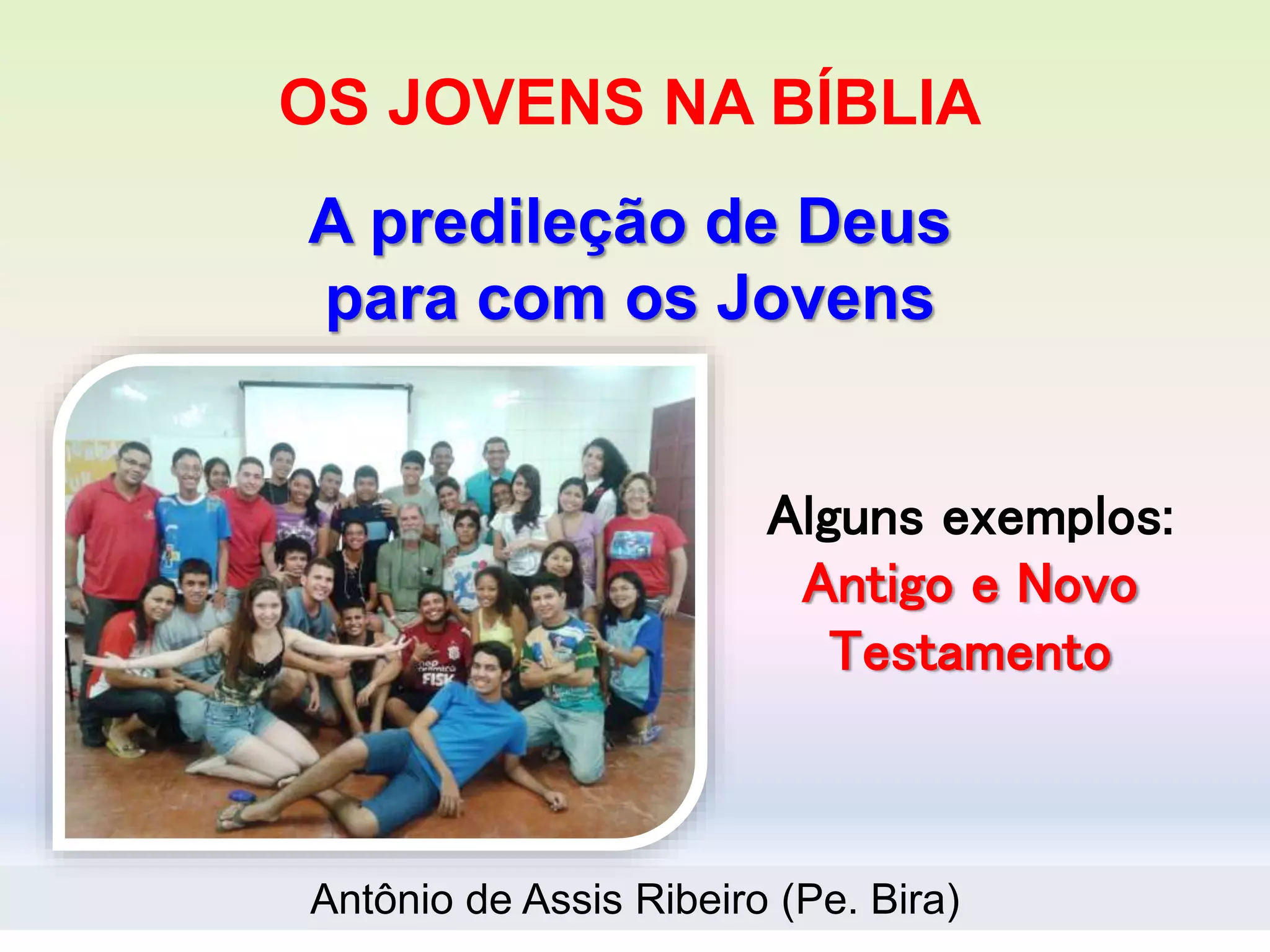 OS JOVENS NA BÍBLIA

A predileção de Deus para com os Jovens

FISK

Alguns exemplos:
Antigo e Novo Testamento

Antônio de Assis Ribeiro (Pe. Bira)